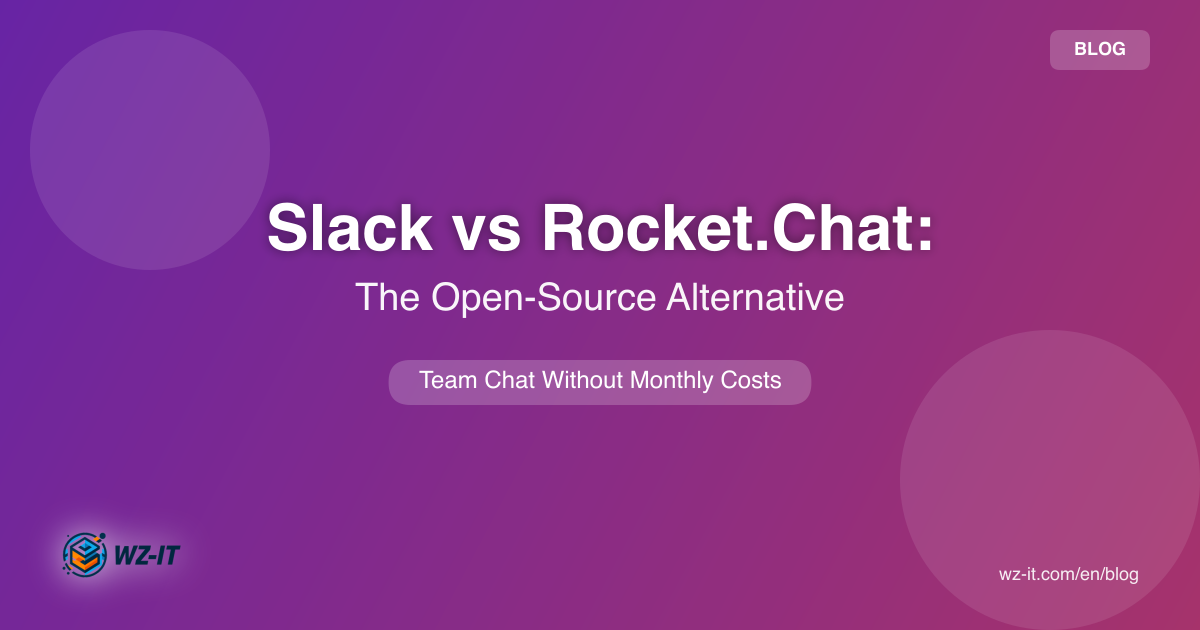 BLOG

Slack vs Rocket.Chat:

The Open-Source Alternative

Team Chat Without Monthly Costs

WZ-IT

wz-it.com/en/blog